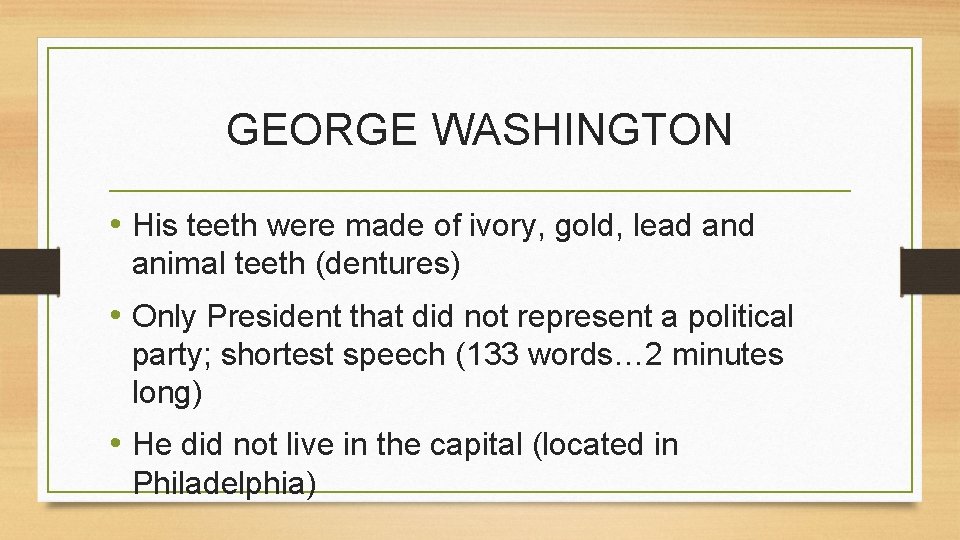 GEORGE WASHINGTON

• His teeth were made of ivory, gold, lead and animal teeth (dentures)

• Only President that did not represent a political party; shortest speech (133 words…2 minutes long)

• He did not live in the capital (located in Philadelphia)